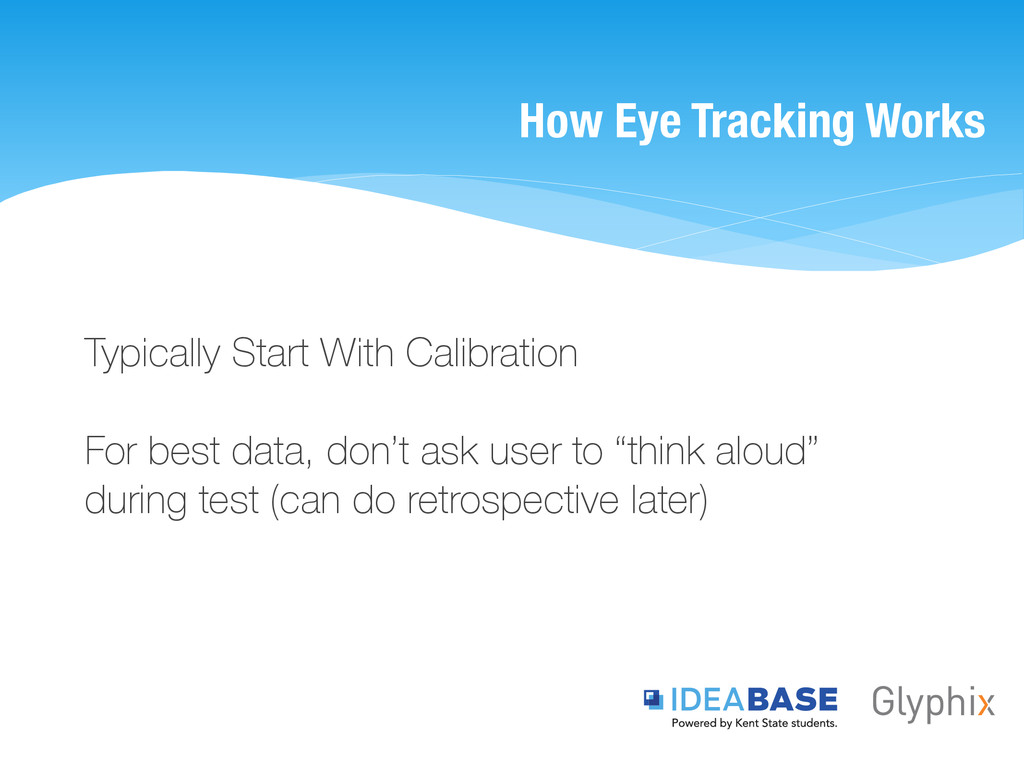 How Eye Tracking Works

Typically Start With Calibration

For best data, don’t ask user to “think aloud” during test (can do retrospective later)

IDEABASE
Powered by Kent State students.

Glyphix